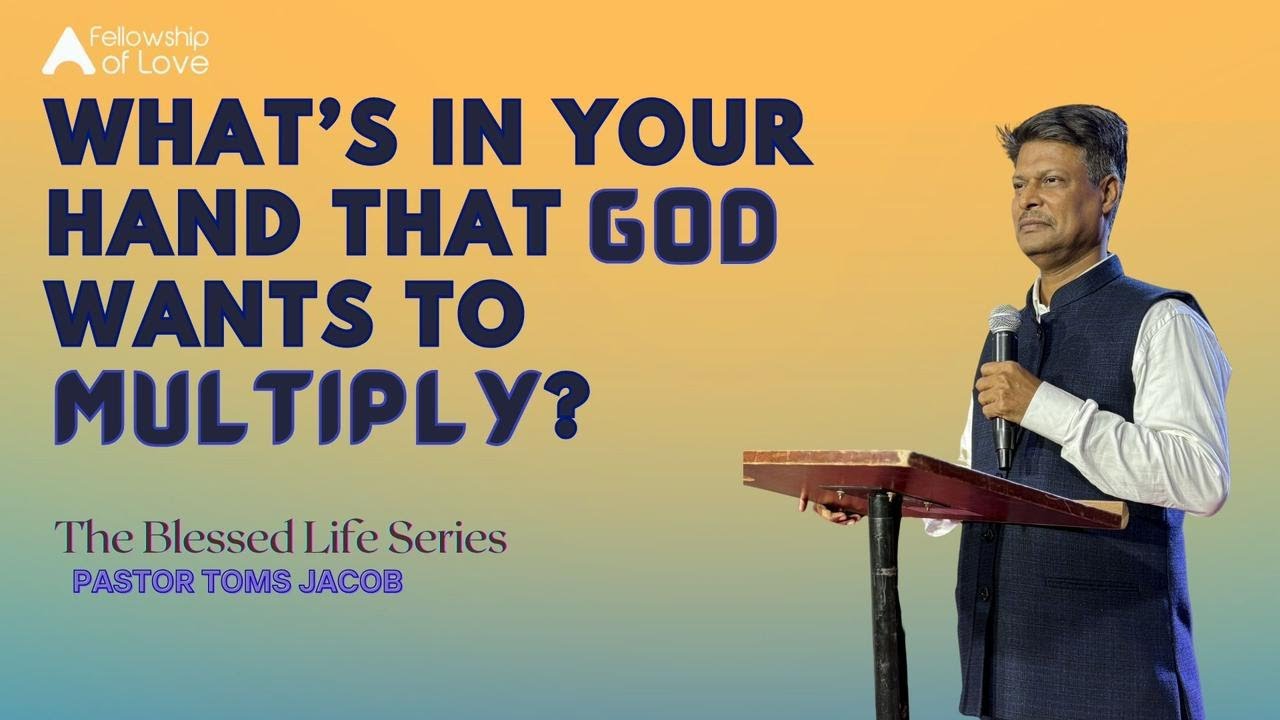 Fellowship of Love

WHAT'S IN YOUR HAND THAT GOD WANTS TO MULTIPLY?

The Blessed Life Series
PASTOR TOMS JACOB